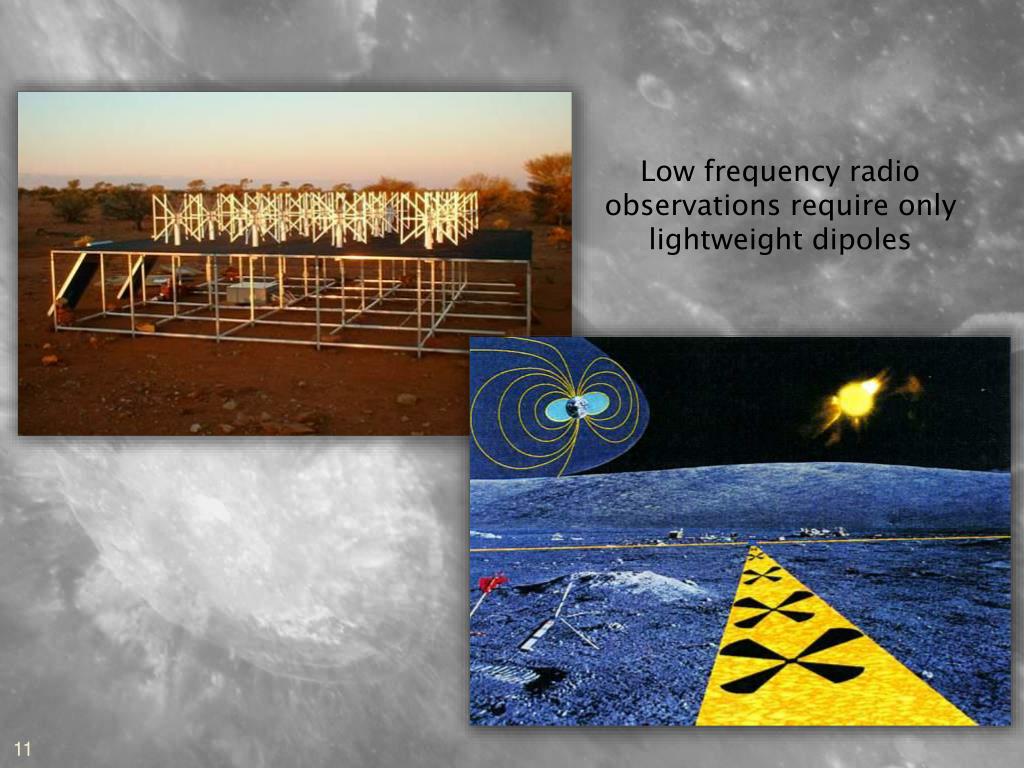 Low frequency radio observations require only lightweight dipoles

11